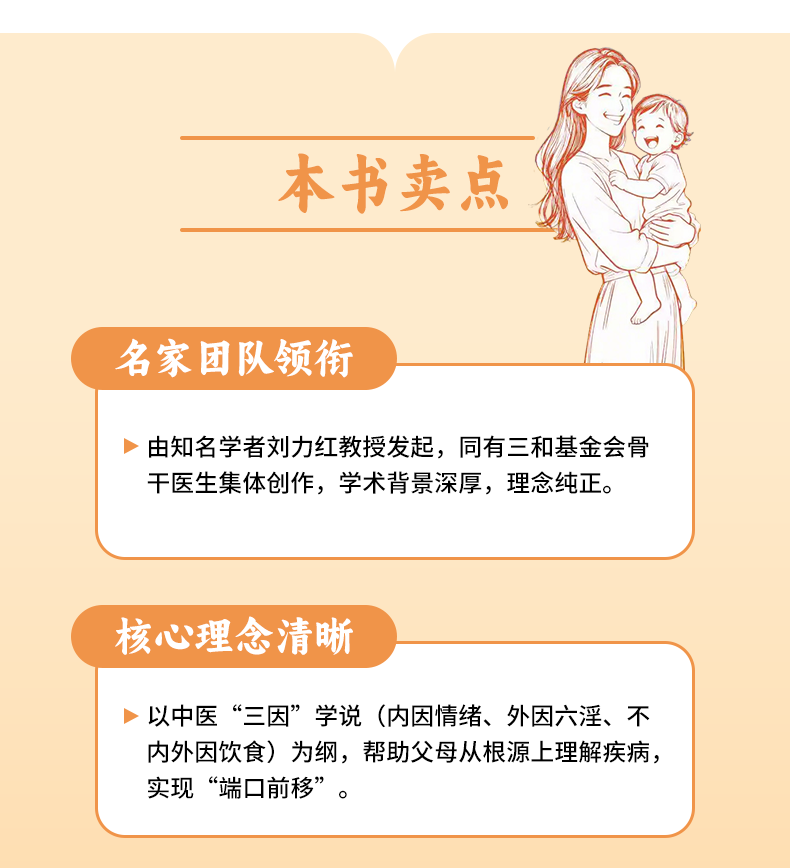 本书卖点

名家团队领衔

▶ 由知名学者刘力红教授发起，同有三和基金会骨干医生集体创作，学术背景深厚，理念纯正。

核心理念清晰

▶ 以中医“三因”学说（内因情绪、外因六淫、不内外因饮食）为纲，帮助父母从根源上理解疾病，实现“端口前移”。